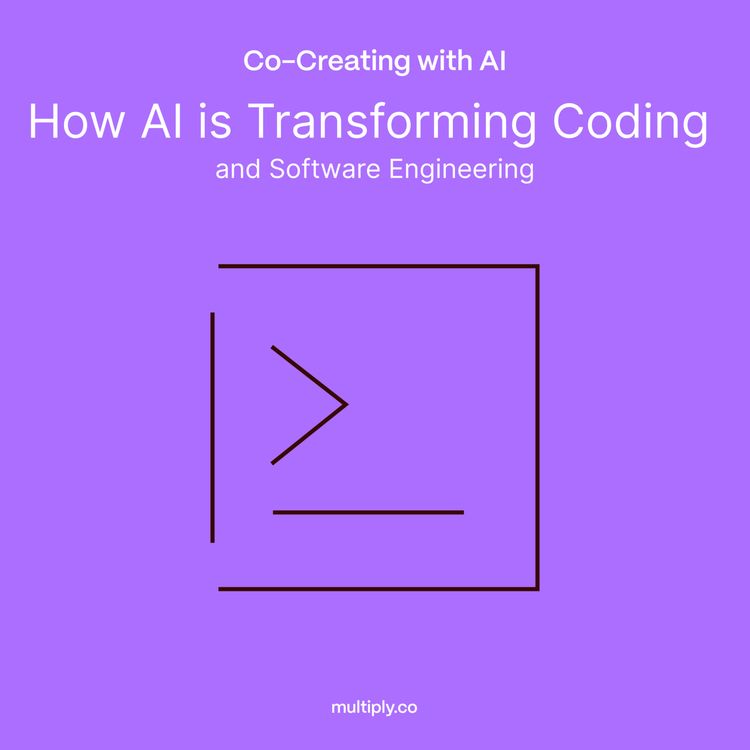 Co-Creating with AI

How AI is Transforming Coding
and Software Engineering

multiply.co